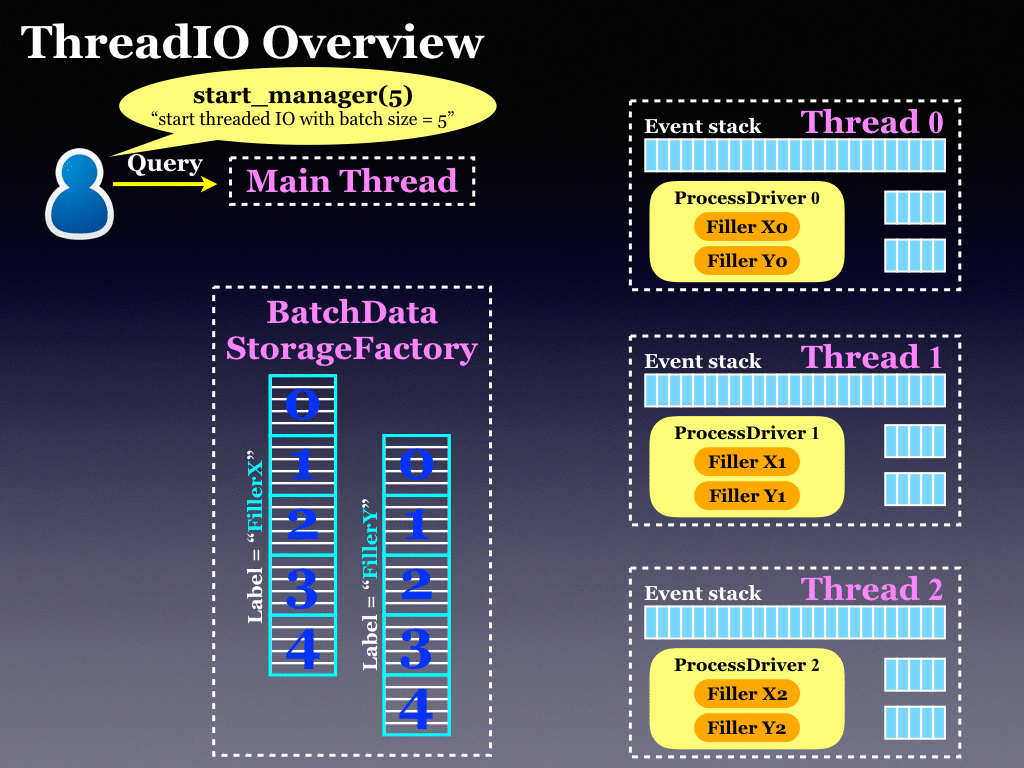 ThreadIO Overview

start_manager(5)
“start threaded IO with batch size = 5”

Query

Main Thread

BatchData StorageFactory

Label = “FillerX”
0
1
2
3
4

Label = “FillerY”
0
1
2
3
4

Event stack
Thread 0
ProcessDriver 0
Filler X0
Filler Y0

Event stack
Thread 1
ProcessDriver 1
Filler X1
Filler Y1

Event stack
Thread 2
ProcessDriver 2
Filler X2
Filler Y2